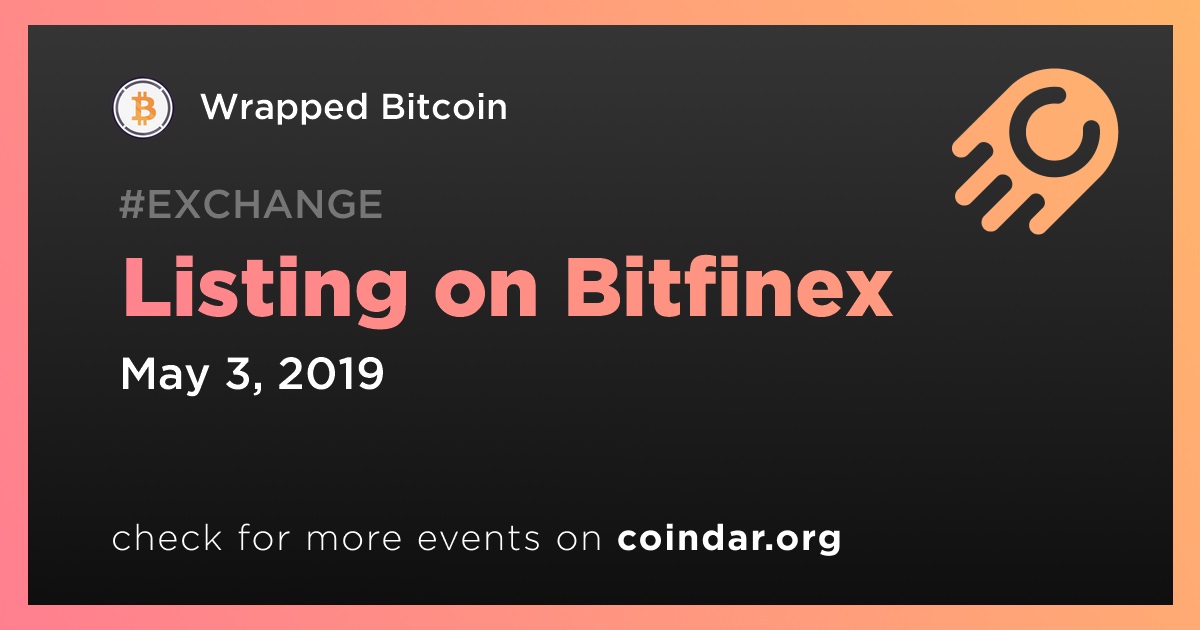 Wrapped Bitcoin

#EXCHANGE

Listing on Bitfinex

May 3, 2019

check for more events on coindar.org